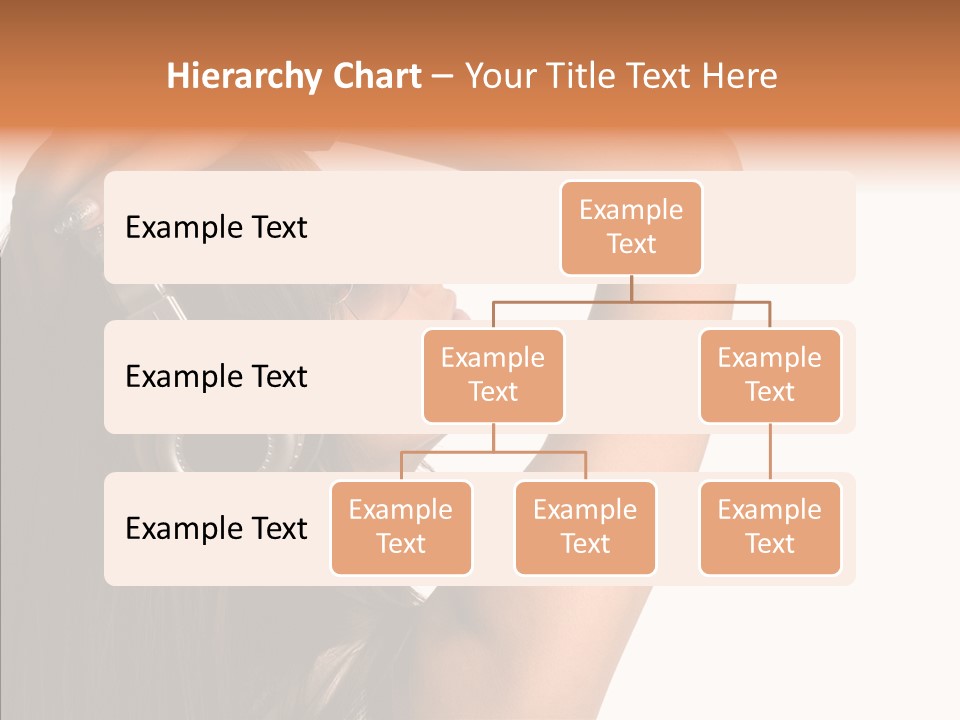 Hierarchy Chart – Your Title Text Here

Example Text

Example Text

Example Text

Example Text

Example Text

Example Text

Example Text

Example Text

Example Text